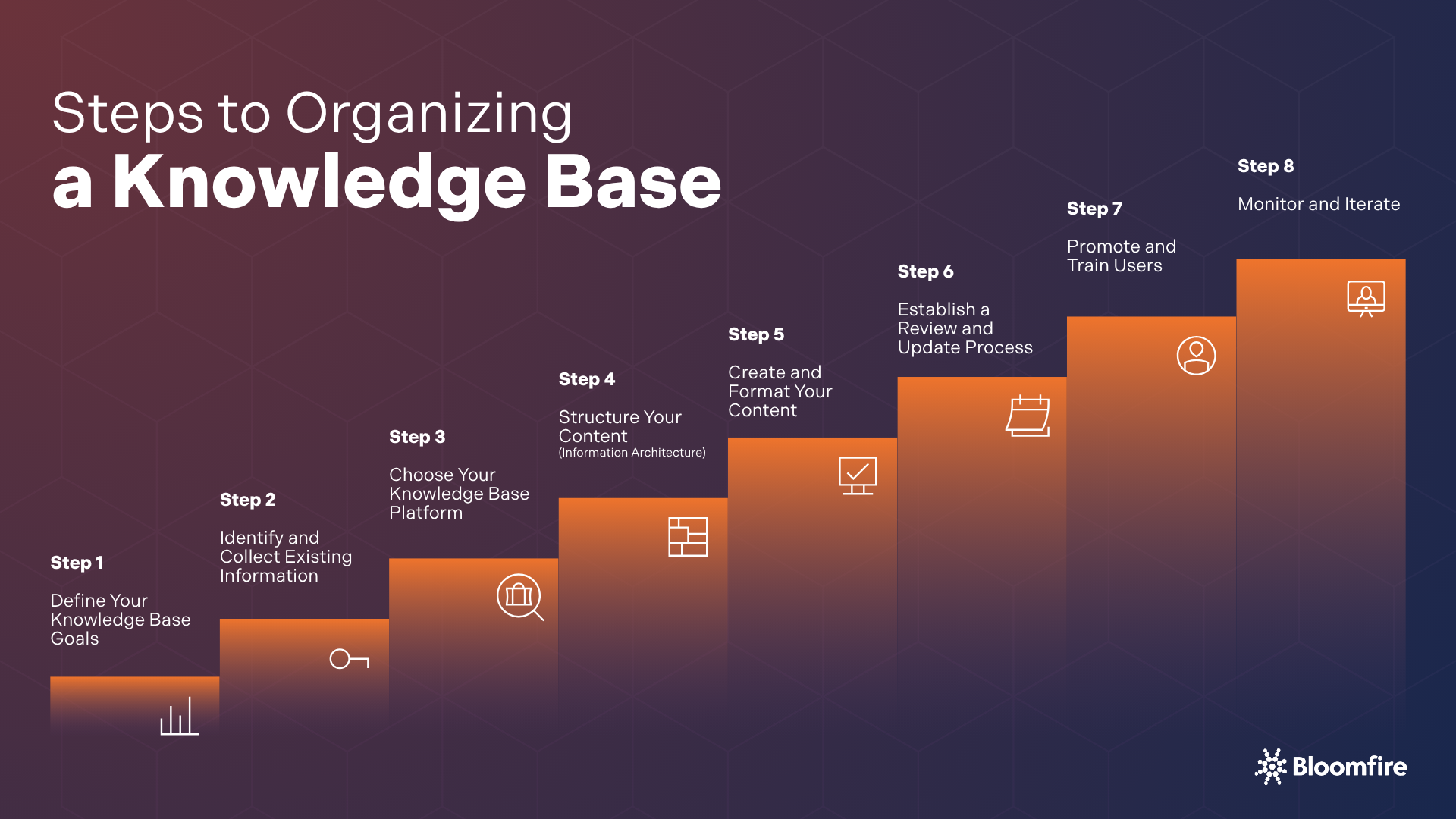 Steps to Organizing
a Knowledge Base

Step 1

Define Your Knowledge Base Goals

Step 2

Identify and Collect Existing Information

Step 3

Choose Your Knowledge Base Platform

Step 4

Structure Your Content
(Information Architecture)

Step 5

Create and Format Your Content

Step 6

Establish a Review and Update Process

Step 7

Promote and Train Users

Step 8

Monitor and Iterate

Bloomfire